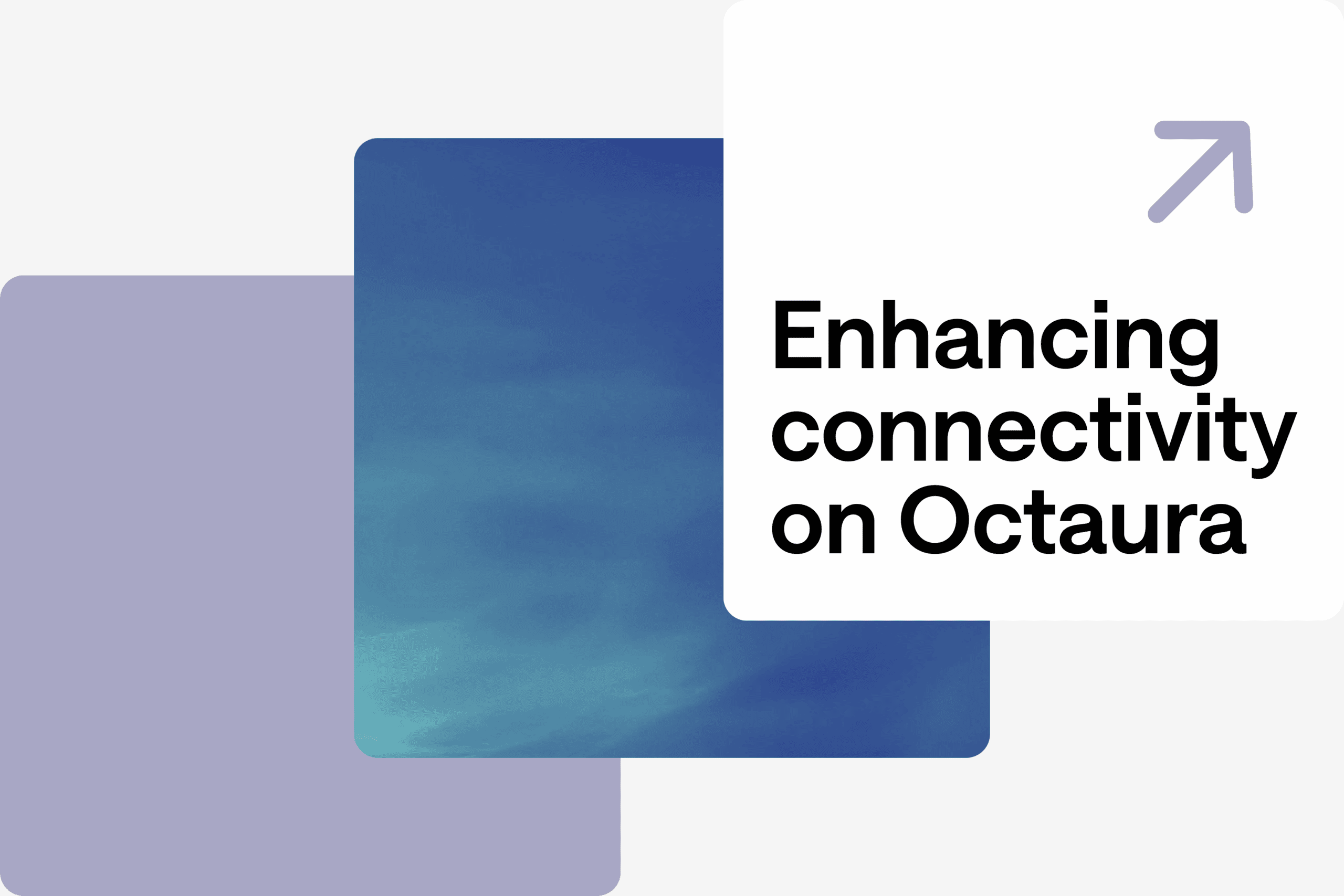 Enhancing connectivity on Octaura